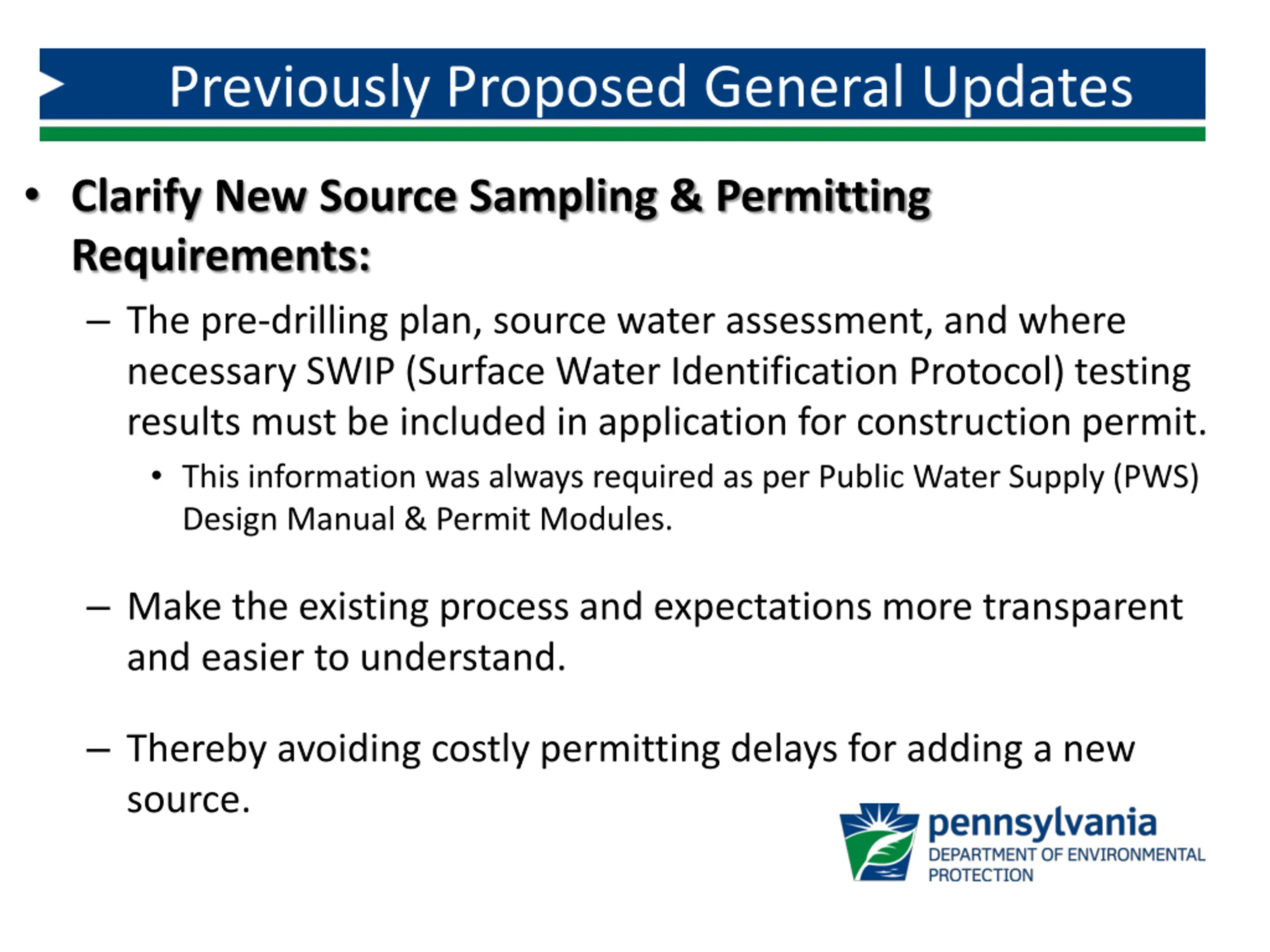 Previously Proposed General Updates

• Clarify New Source Sampling & Permitting Requirements:

– The pre-drilling plan, source water assessment, and where necessary SWIP (Surface Water Identification Protocol) testing results must be included in application for construction permit.

• This information was always required as per Public Water Supply (PWS) Design Manual & Permit Modules.

– Make the existing process and expectations more transparent and easier to understand.

– Thereby avoiding costly permitting delays for adding a new source.

pennsylvania
DEPARTMENT OF ENVIRONMENTAL PROTECTION